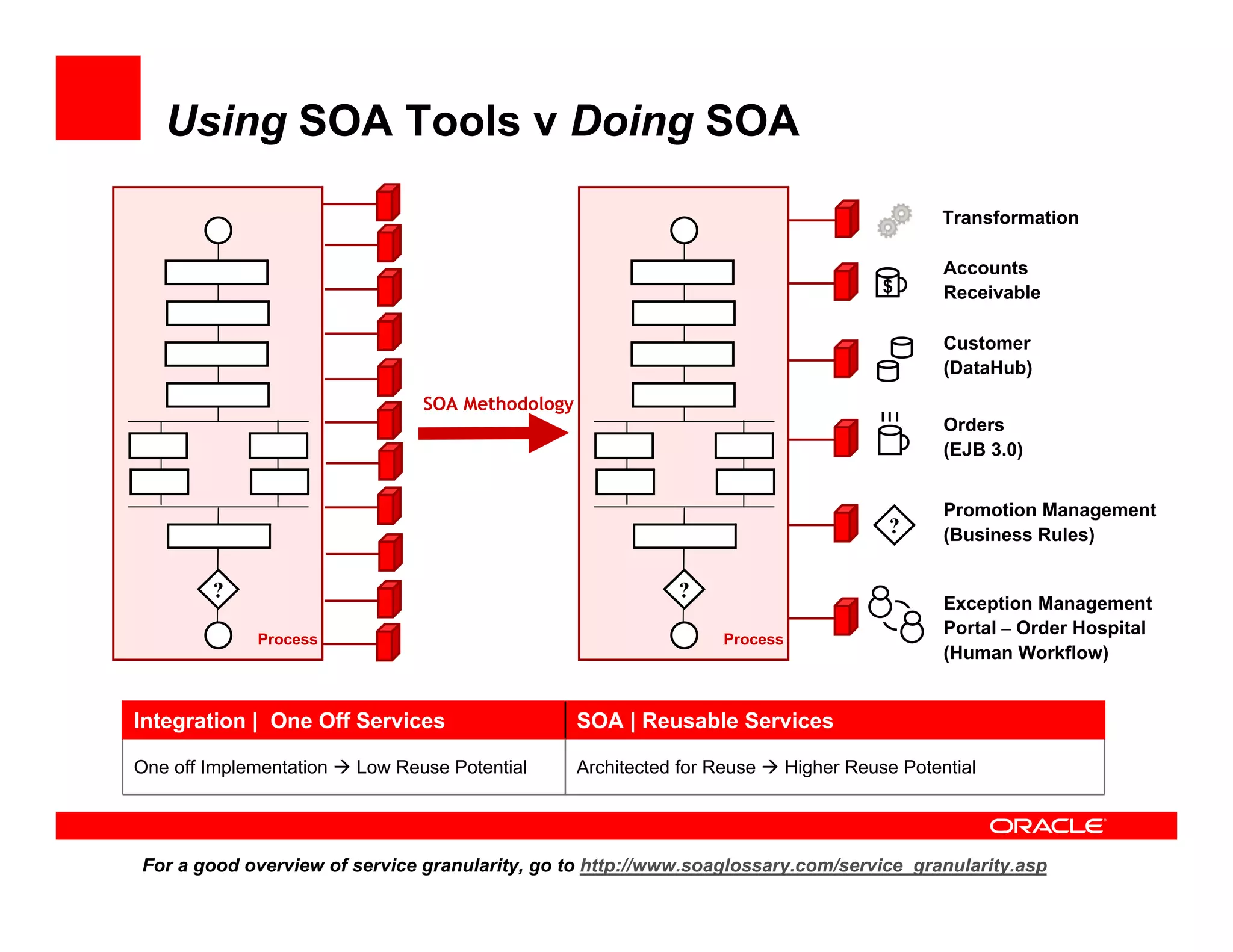 Using SOA Tools v Doing SOA

?

Process

SOA Methodology

?

Process

Transformation

$

Accounts Receivable

Customer (DataHub)

Orders (EJB 3.0)

?

Promotion Management (Business Rules)

Exception Management Portal – Order Hospital (Human Workflow)

| Integration \| One Off Services | SOA \| Reusable Services |
|---|---|
| One off Implementation → Low Reuse Potential | Architected for Reuse → Higher Reuse Potential |

ORACLE

For a good overview of service granularity, go to http://www.soaglossary.com/service_granularity.asp